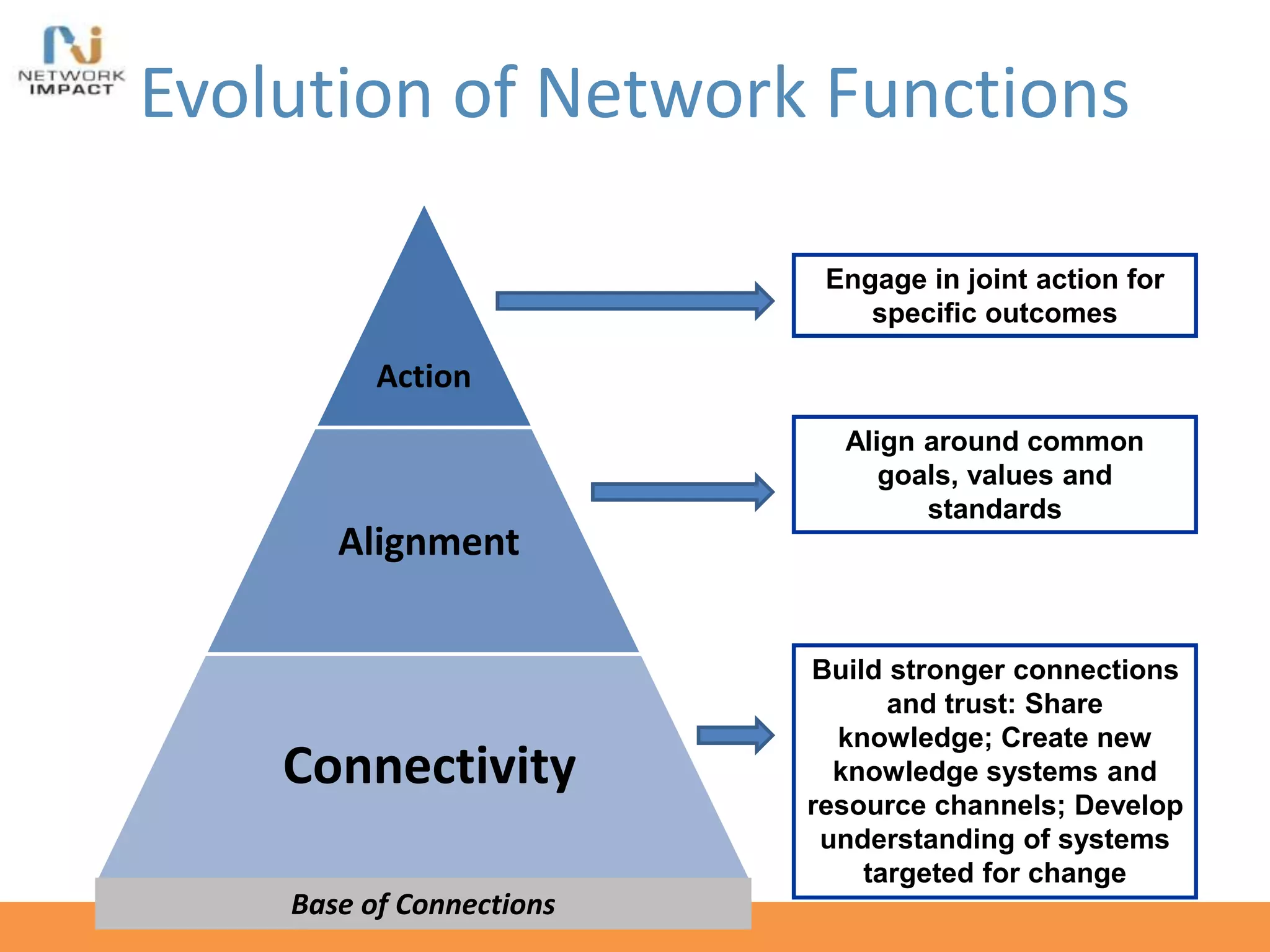 NETWORK IMPACT

Evolution of Network Functions

Action

Alignment

Connectivity

Base of Connections

Engage in joint action for specific outcomes

Align around common goals, values and standards

Build stronger connections and trust: Share knowledge; Create new knowledge systems and resource channels; Develop understanding of systems targeted for change